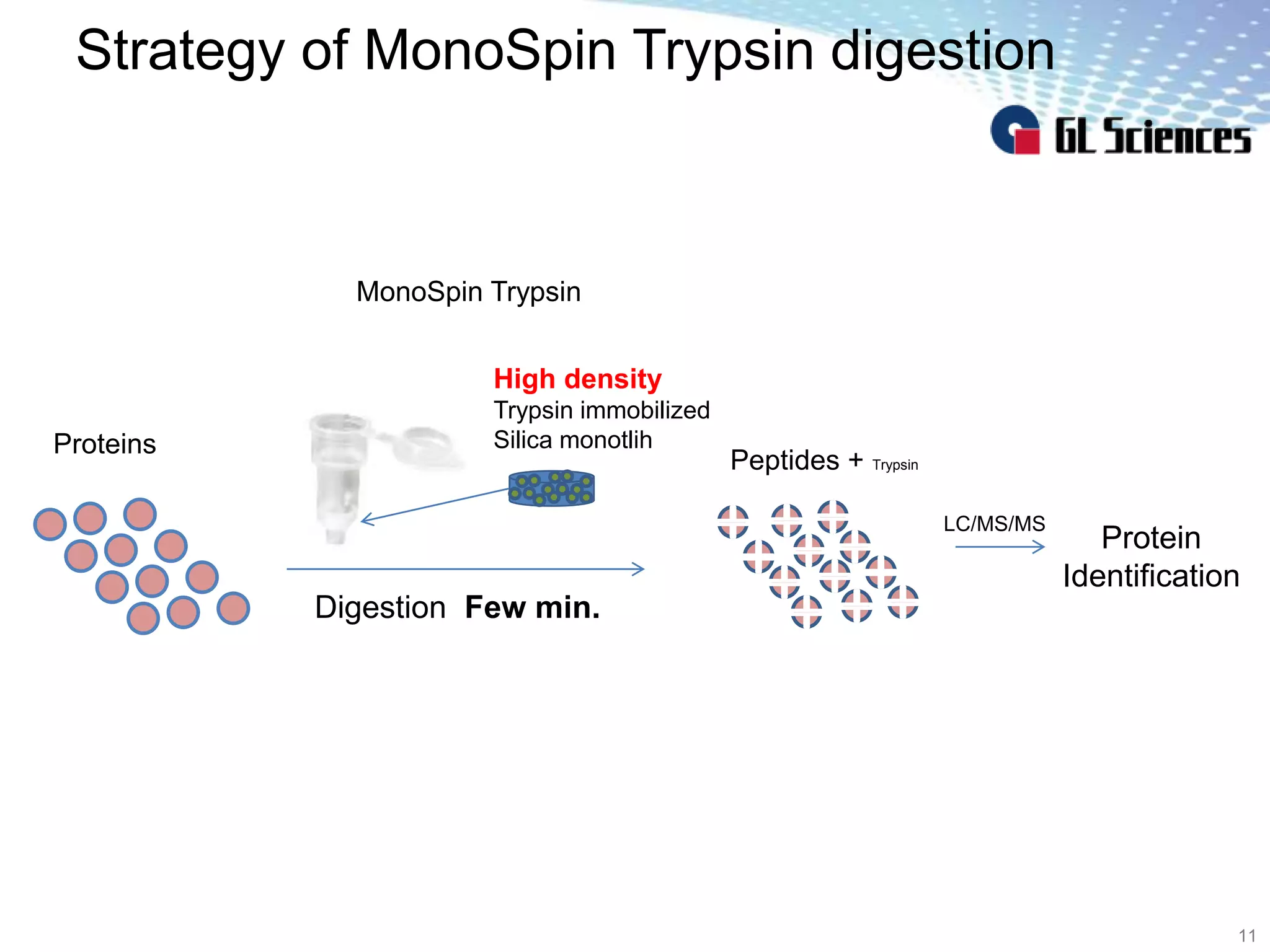 Strategy of MonoSpin Trypsin digestion

GL Sciences

MonoSpin Trypsin

High density
Trypsin immobilized
Silica monotlih

Proteins

Peptides + Trypsin

LC/MS/MS

Protein Identification

Digestion Few min.

11